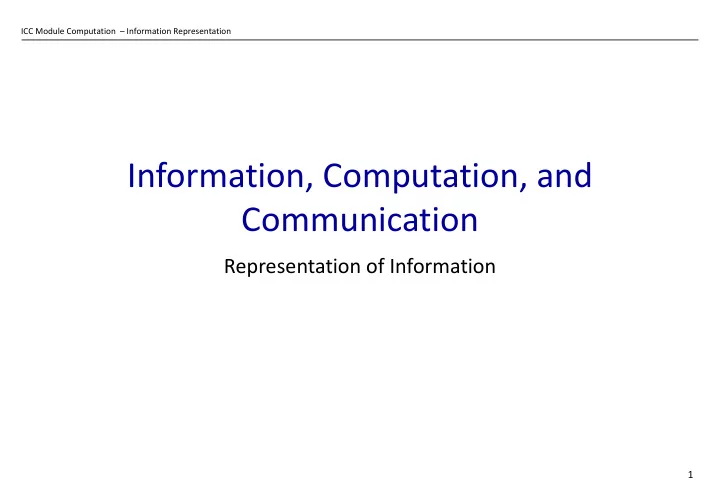 ICC Module Computation – Information Representation

Information, Computation, and Communication

Representation of Information

1